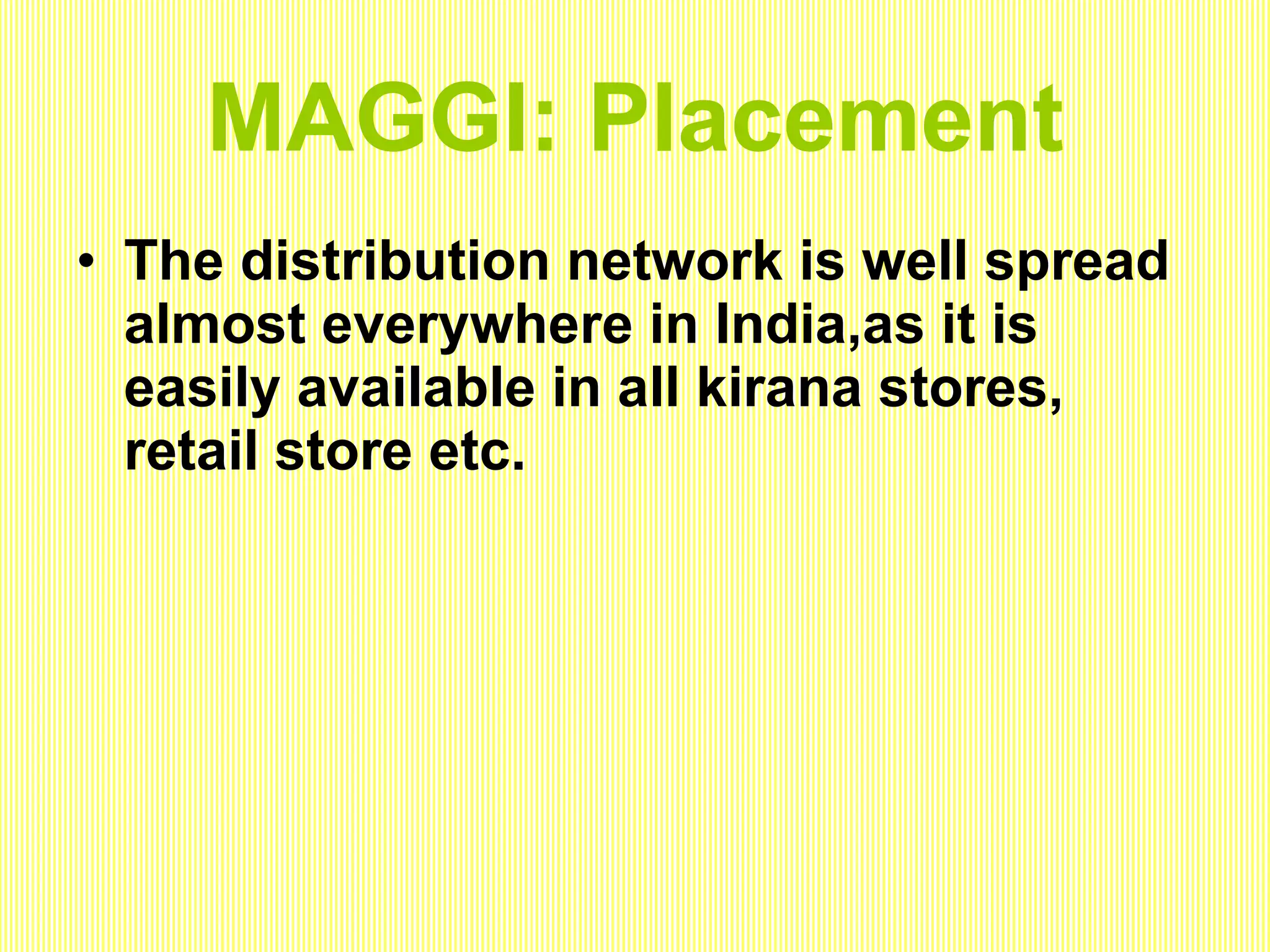 MAGGI: Placement

• The distribution network is well spread almost everywhere in India,as it is easily available in all kirana stores, retail store etc.